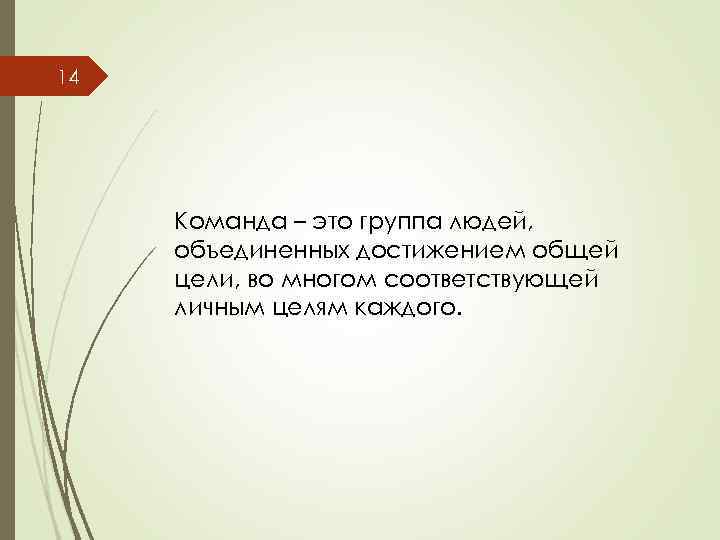 14

Команда – это группа людей, объединенных достижением общей цели, во многом соответствующей личным целям каждого.